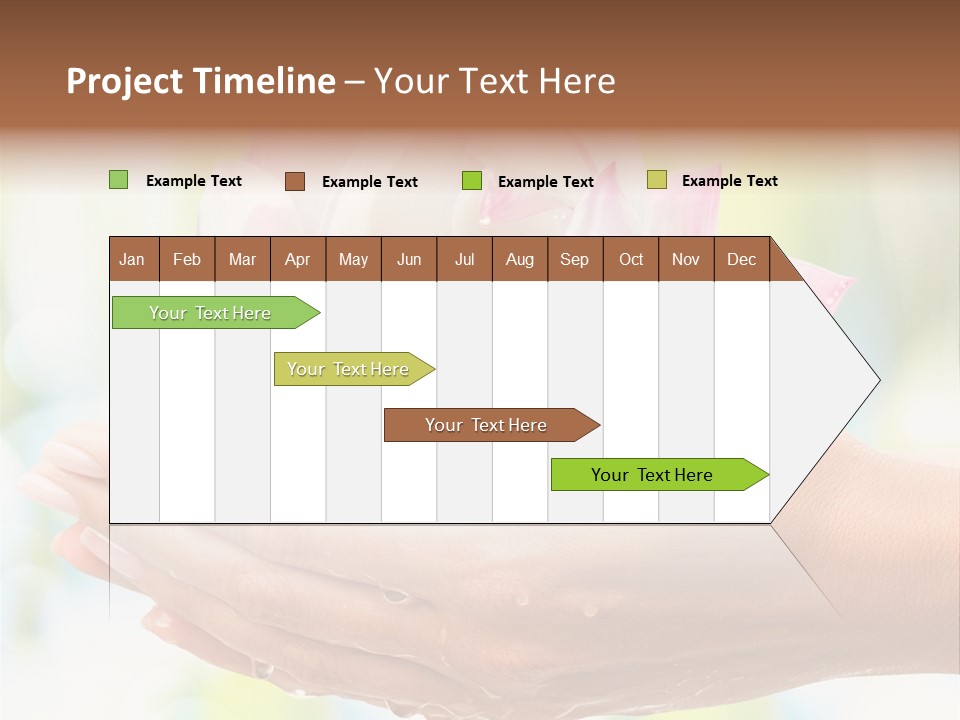 Project Timeline – Your Text Here

Example Text
Example Text
Example Text
Example Text

| Jan | Feb | Mar | Apr | May | Jun | Jul | Aug | Sep | Oct | Nov | Dec |
|---|---|---|---|---|---|---|---|---|---|---|---|

Your Text Here
Your Text Here
Your Text Here
Your Text Here